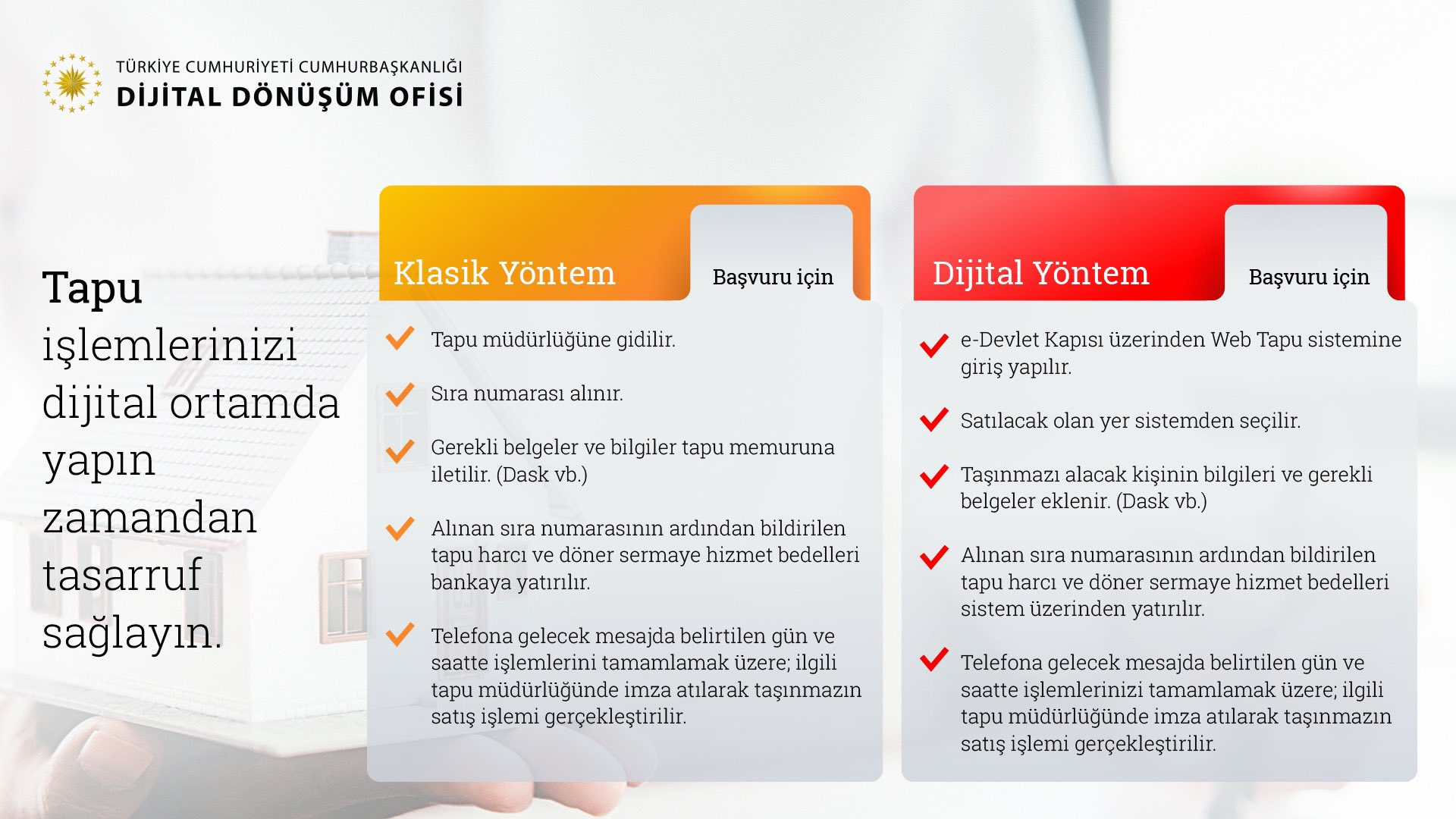 TÜRKİYE CUMHURİYETİ CUMHURBAŞKANLIĞI
DİJİTAL DÖNÜŞÜM OFİSİ

Tapu işlemlerinizi dijital ortamda yapın zamandan tasarruf sağlayın.

Klasik Yöntem
Başvuru için

Tapu müdürlüğüne gidilir.

Sıra numarası alınır.

Gerekli belgeler ve bilgiler tapu memuruna iletilir. (Dask vb.)

Alınan sıra numarasının ardından bildirilen tapu harcı ve döner sermaye hizmet bedelleri bankaya yatırılır.

Telefona gelecek mesajda belirtilen gün ve saatte işlemlerini tamamlamak üzere; ilgili tapu müdürlüğünde imza atılarak taşınmazın satış işlemi gerçekleştirilir.

Dijital Yöntem
Başvuru için

e-Devlet Kapısı üzerinden Web Tapu sistemine giriş yapılır.

Satılacak olan yer sistemden seçilir.

Taşınmazı alacak kişinin bilgileri ve gerekli belgeler eklenir. (Dask vb.)

Alınan sıra numarasının ardından bildirilen tapu harcı ve döner sermaye hizmet bedelleri sistem üzerinden yatırılır.

Telefona gelecek mesajda belirtilen gün ve saatte işlemlerinizi tamamlamak üzere; ilgili tapu müdürlüğünde imza atılarak taşınmazın satış işlemi gerçekleştirilir.